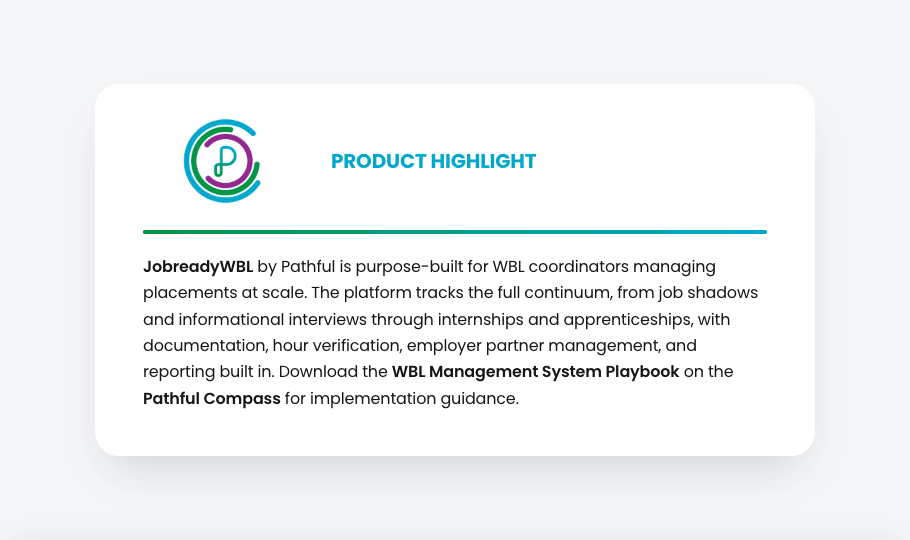 PRODUCT HIGHLIGHT

JobreadyWBL by Pathful is purpose-built for WBL coordinators managing placements at scale. The platform tracks the full continuum, from job shadows and informational interviews through internships and apprenticeships, with documentation, hour verification, employer partner management, and reporting built in. Download the WBL Management System Playbook on the Pathful Compass for implementation guidance.